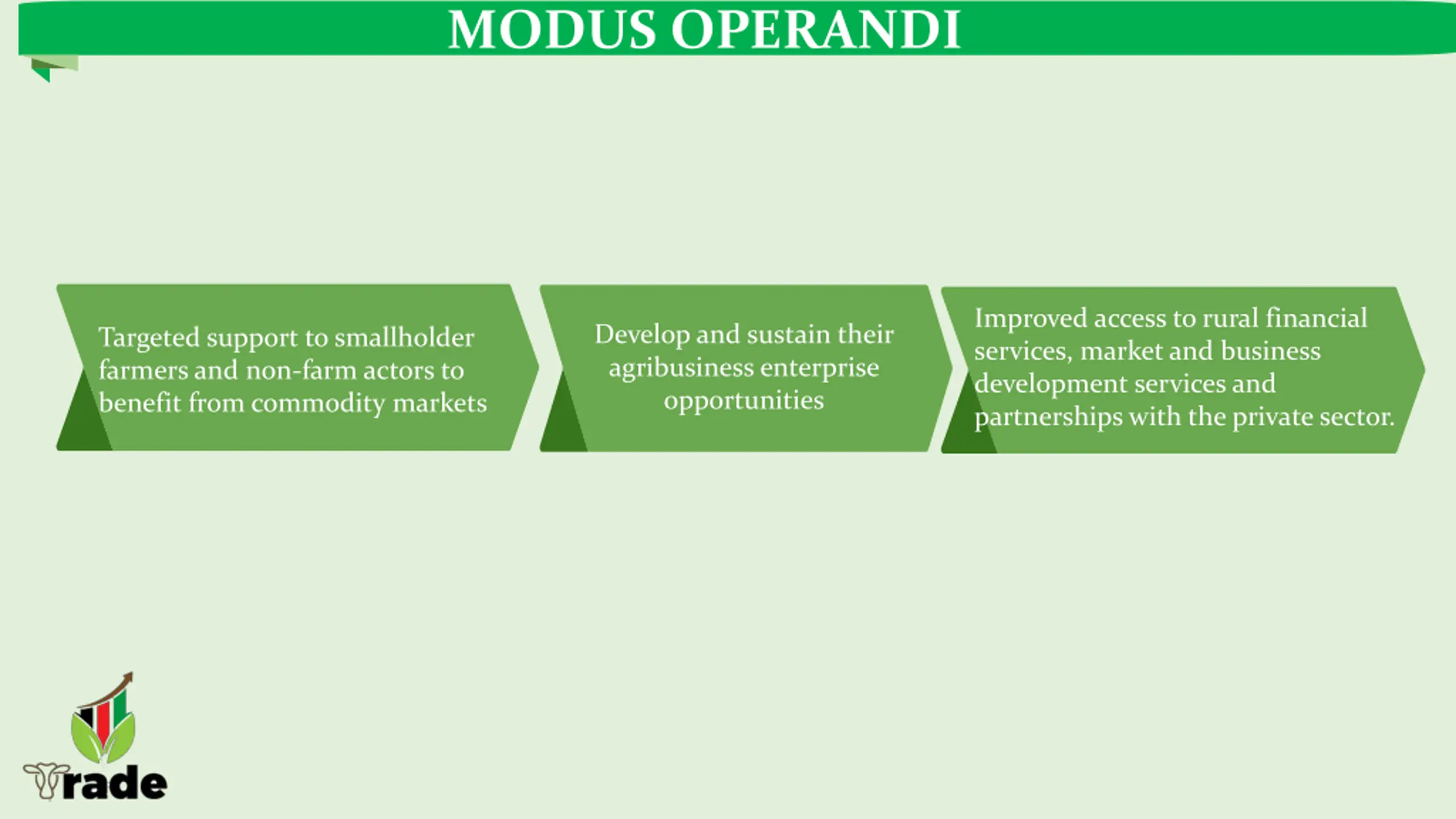 MODUS OPERANDI

Targeted support to smallholder farmers and non-farm actors to benefit from commodity markets

Develop and sustain their agribusiness enterprise opportunities

Improved access to rural financial services, market and business development services and partnerships with the private sector.

Trade